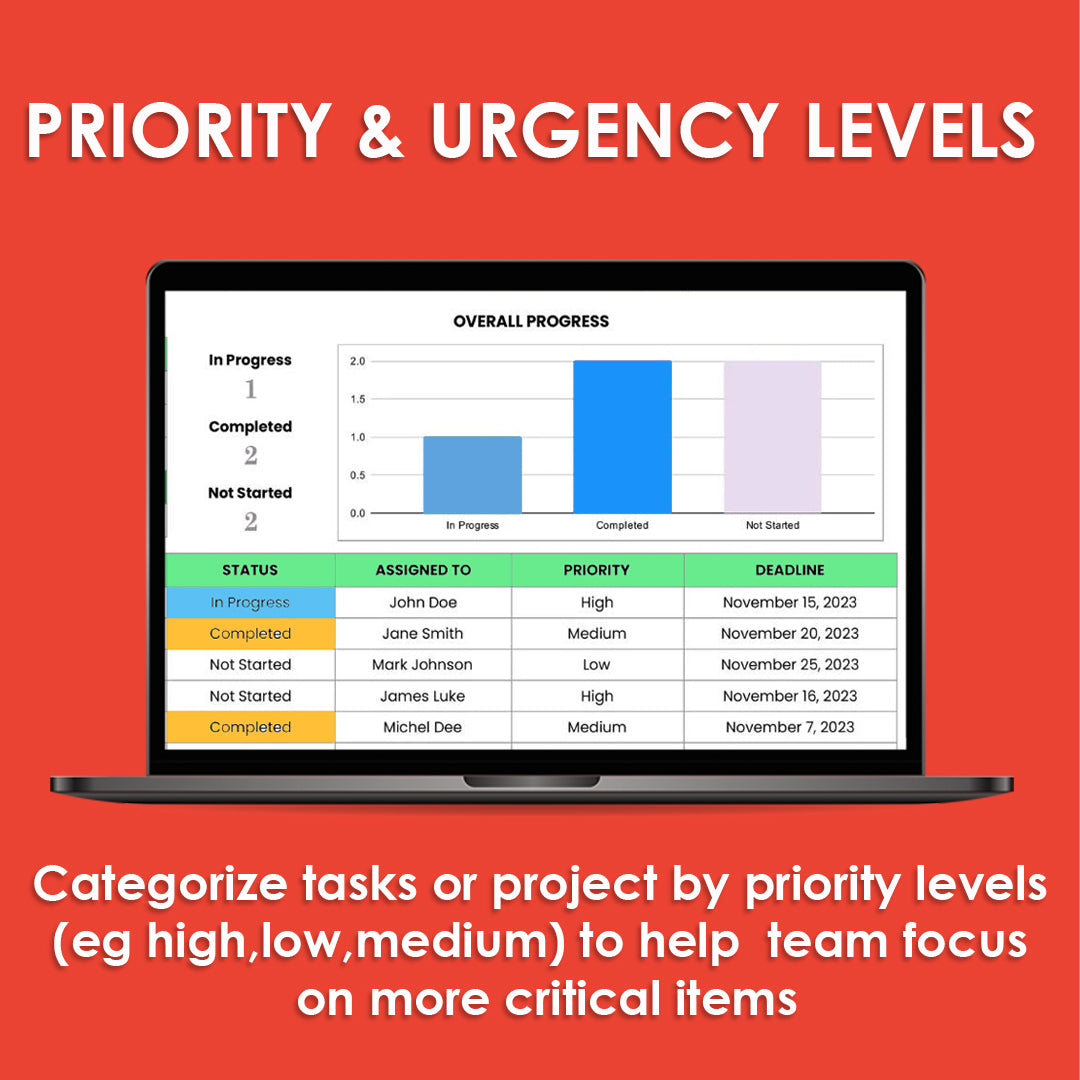 PRIORITY & URGENCY LEVELS

OVERALL PROGRESS

In Progress
1
Completed
2
Not Started
2

2.0
1.5
1.0
0.5
0.0
In Progress
Completed
Not Started

| STATUS | ASSIGNED TO | PRIORITY | DEADLINE |
|---|---|---|---|
| In Progress | John Doe | High | November 15, 2023 |
| Completed | Jane Smith | Medium | November 20, 2023 |
| Not Started | Mark Johnson | Low | November 25, 2023 |
| Not Started | James Luke | High | November 16, 2023 |
| Completed | Michel Dee | Medium | November 7, 2023 |

Categorize tasks or project by priority levels (eg high,low,medium) to help team focus on more critical items